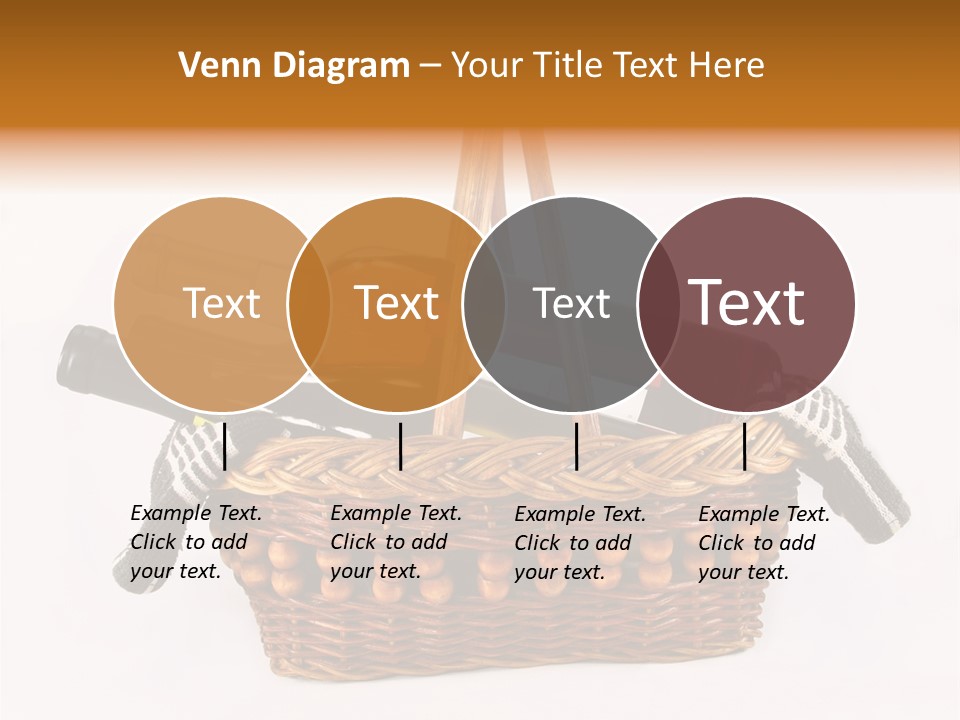 Venn Diagram – Your Title Text Here

Text

Text

Text

Text

Example Text. Click to add your text.

Example Text. Click to add your text.

Example Text. Click to add your text.

Example Text. Click to add your text.